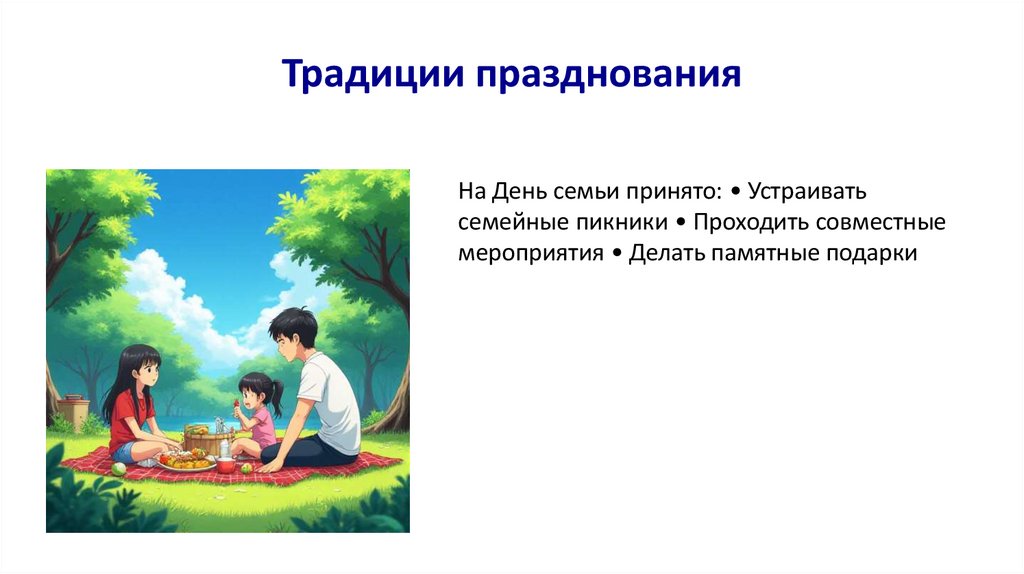 Традиции празднования

На День семьи принято: • Устраивать семейные пикники • Проходить совместные мероприятия • Делать памятные подарки